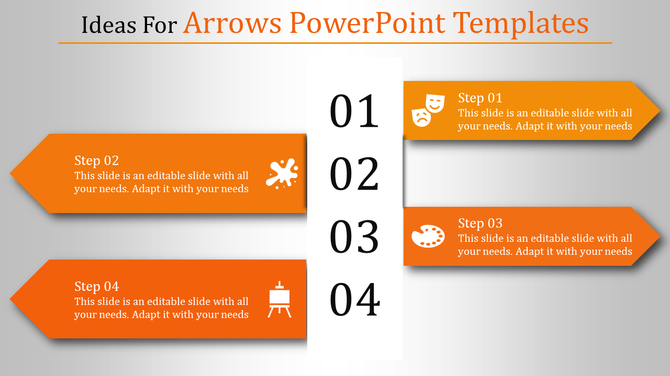 Ideas For Arrows PowerPoint Templates

01

Step 01
This slide is an editable slide with all your needs. Adapt it with your needs

02

Step 02
This slide is an editable slide with all your needs. Adapt it with your needs

03

Step 03
This slide is an editable slide with all your needs. Adapt it with your needs

04

Step 04
This slide is an editable slide with all your needs. Adapt it with your needs